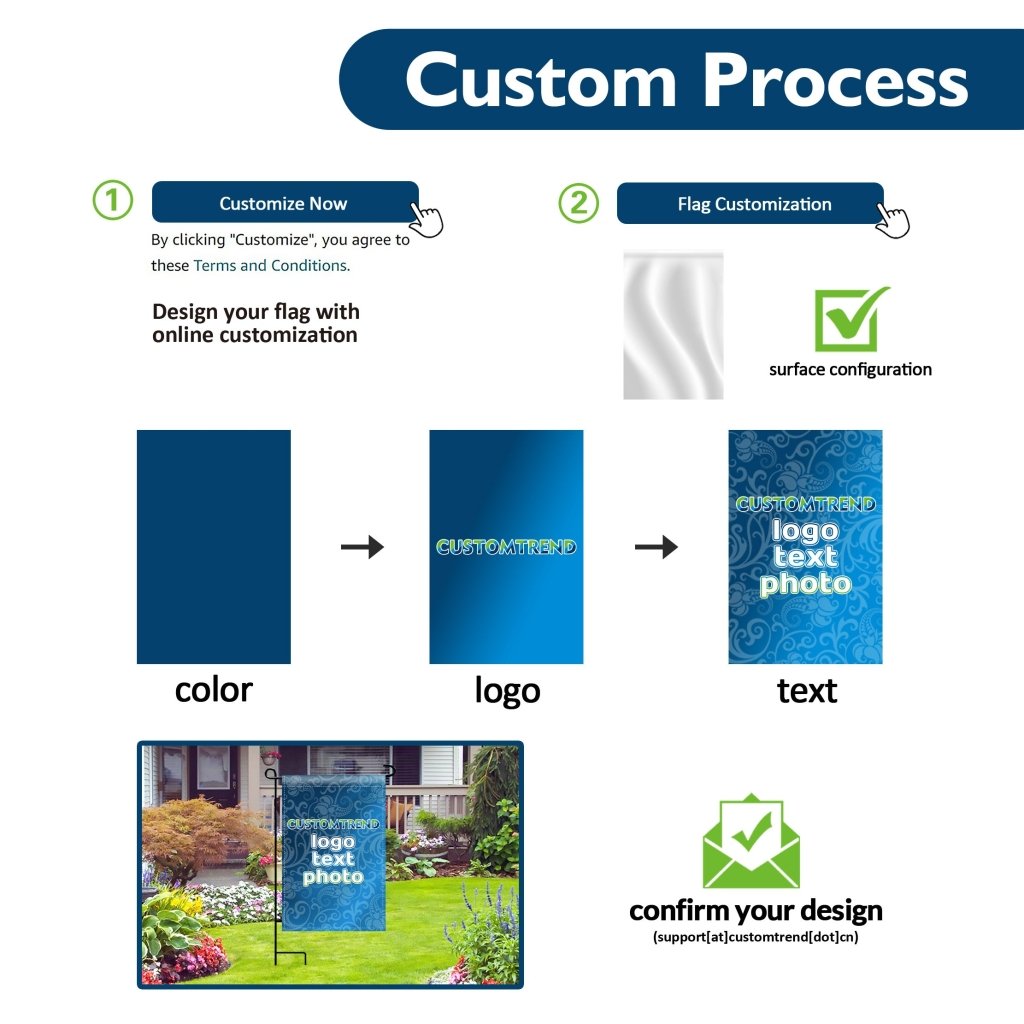 Custom Process

1
Customize Now
By clicking "Customize", you agree to these Terms and Conditions.

Design your flag with online customization

2
Flag Customization

surface configuration

CUSTOMTREND

CUSTOMTREND
logo
text
photo

color

logo

text

CUSTOMTREND
logo
text
photo

confirm your design
(support[at]customtrend[dot]cn)